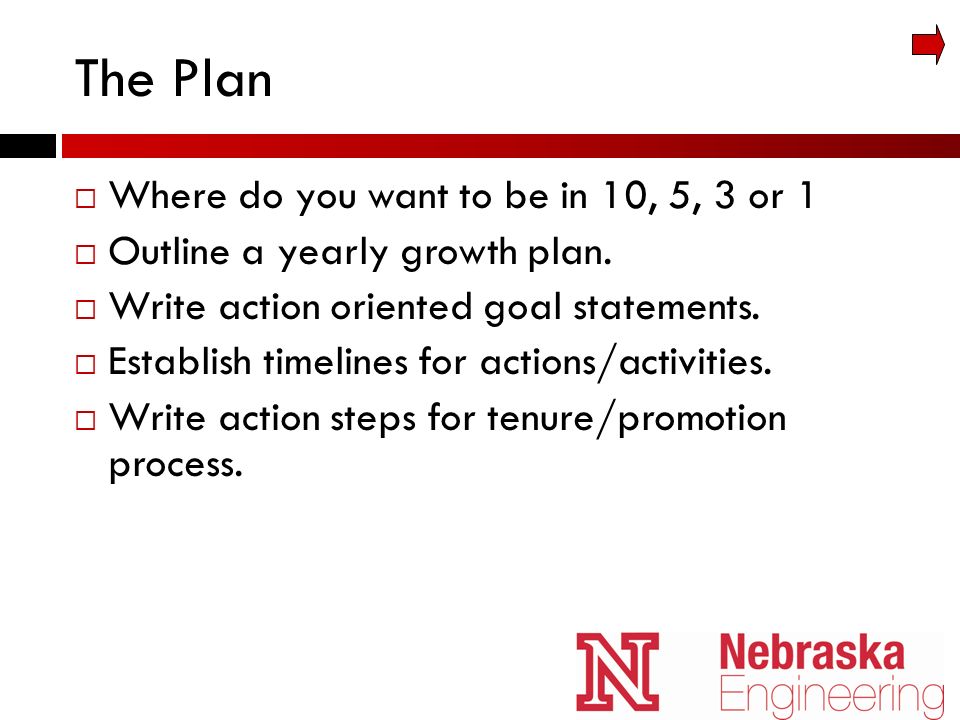 The Plan

□ Where do you want to be in 10, 5, 3 or 1
□ Outline a yearly growth plan.
□ Write action oriented goal statements.
□ Establish timelines for actions/activities.
□ Write action steps for tenure/promotion process.

N Nebraska Engineering